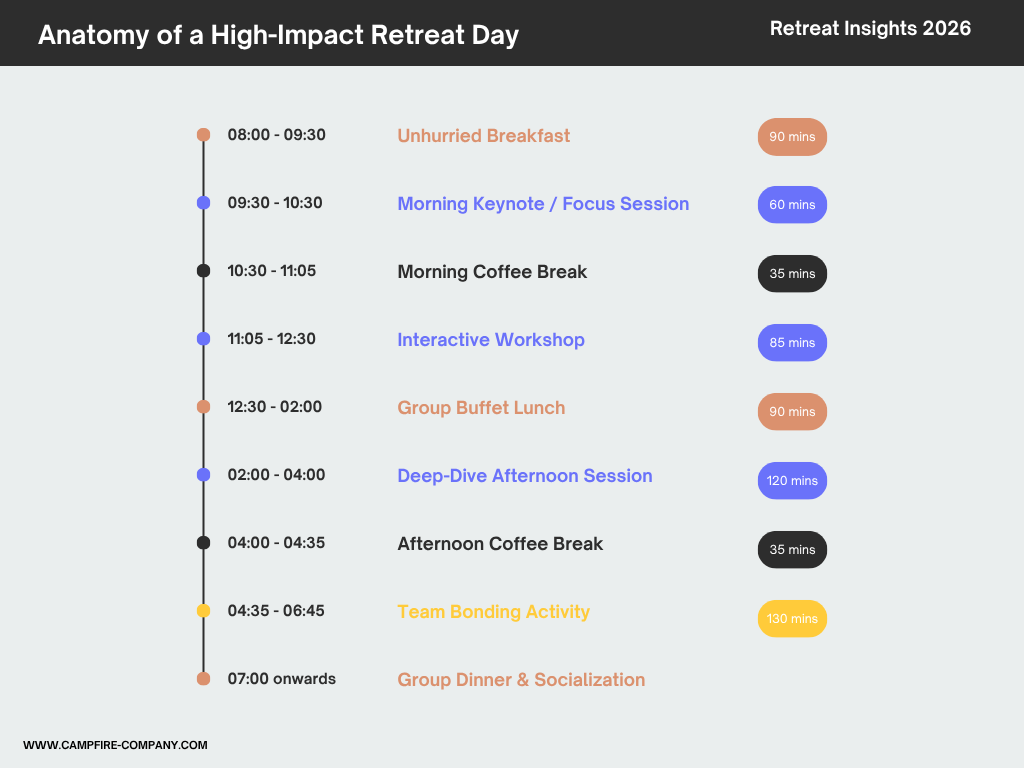 Anatomy of a High-Impact Retreat Day

Retreat Insights 2026

08:00 - 09:30 Unhurried Breakfast 90 mins

09:30 - 10:30 Morning Keynote / Focus Session 60 mins

10:30 - 11:05 Morning Coffee Break 35 mins

11:05 - 12:30 Interactive Workshop 85 mins

12:30 - 02:00 Group Buffet Lunch 90 mins

02:00 - 04:00 Deep-Dive Afternoon Session 120 mins

04:00 - 04:35 Afternoon Coffee Break 35 mins

04:35 - 06:45 Team Bonding Activity 130 mins

07:00 onwards Group Dinner & Socialization

WWW.CAMPFIRE-COMPANY.COM